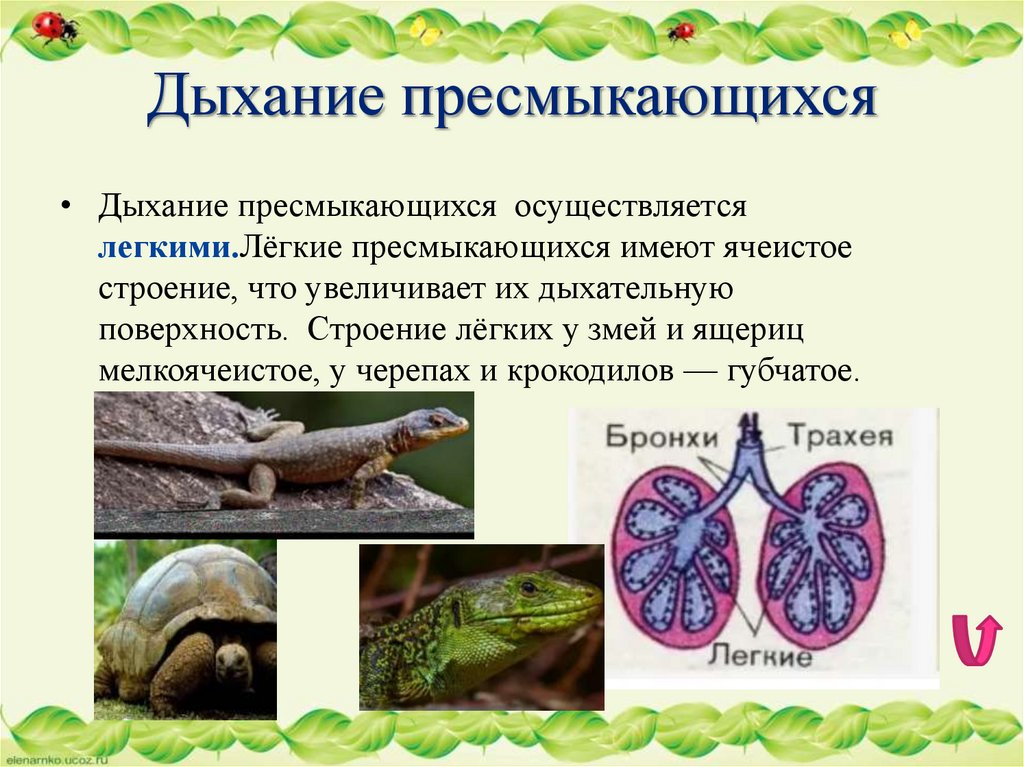 Дыхание пресмыкающихся

• Дыхание пресмыкающихся осуществляется легкими.Лёгкие пресмыкающихся имеют ячеистое строение, что увеличивает их дыхательную поверхность. Строение лёгких у змей и ящериц мелкоячеистое, у черепах и крокодилов — губчатое.

Бронхи Трахея

Легкие

elenarnko.ucoz.ru